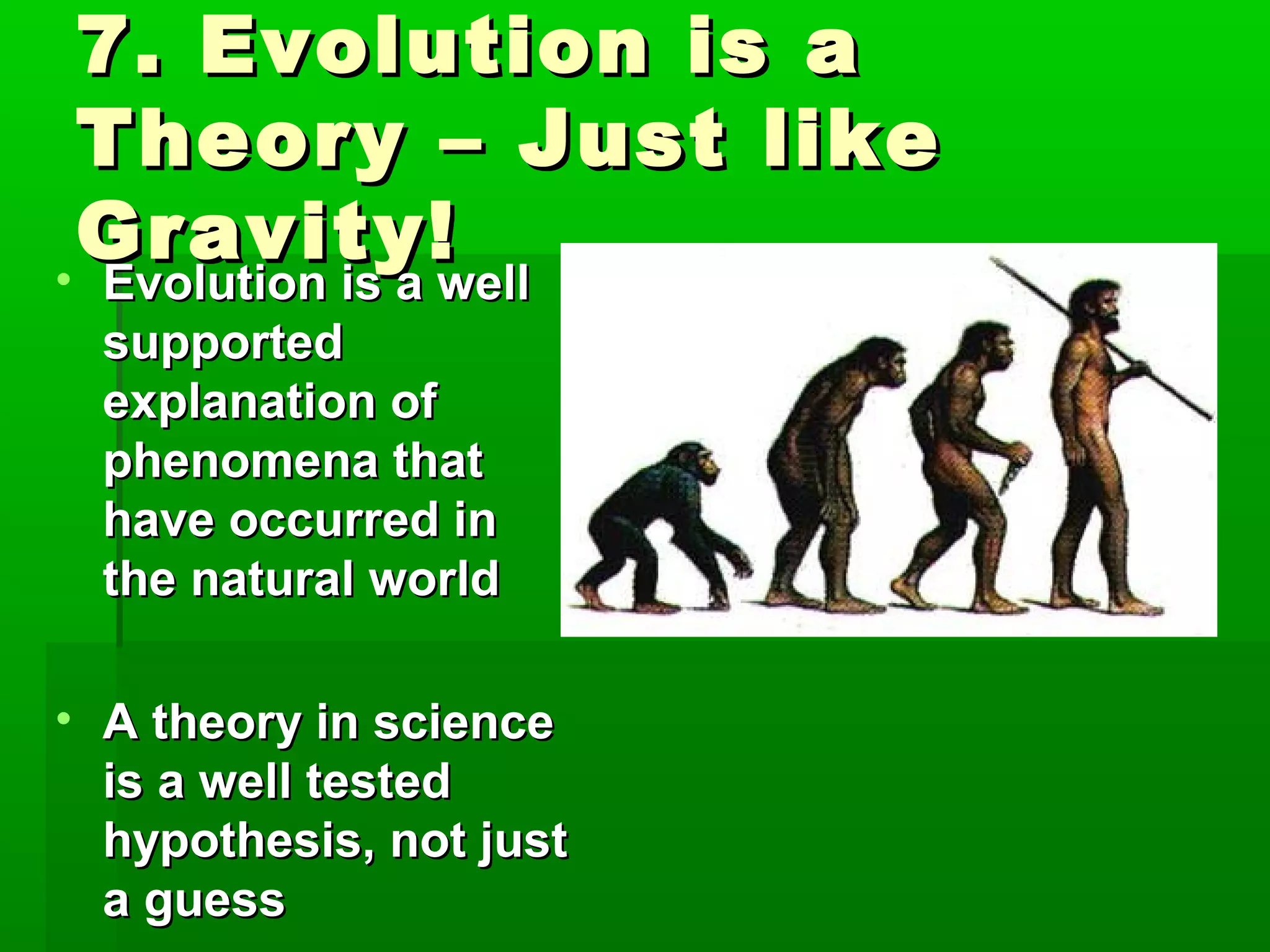 7. Evolution is a Theory – Just like Gravity!

• Evolution is a well supported explanation of phenomena that have occurred in the natural world

• A theory in science is a well tested hypothesis, not just a guess